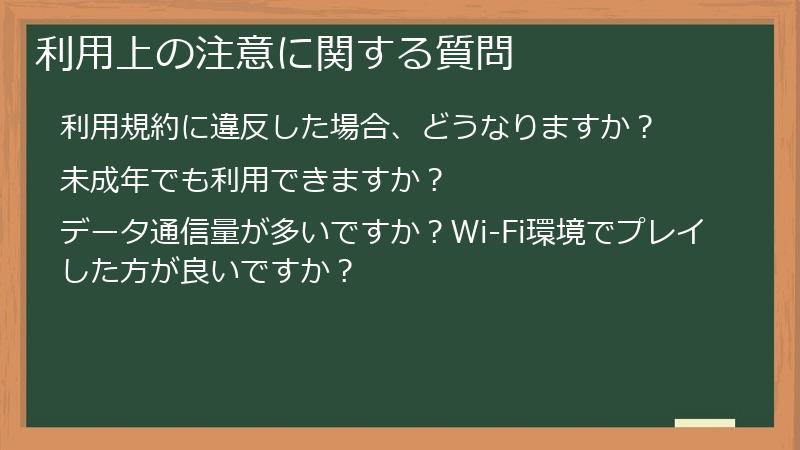 利用上の注意に関する質問

利用規約に違反した場合、どうなりますか？

未成年でも利用できますか？

データ通信量が多いですか？Wi-Fi環境でプレイした方が良いですか？